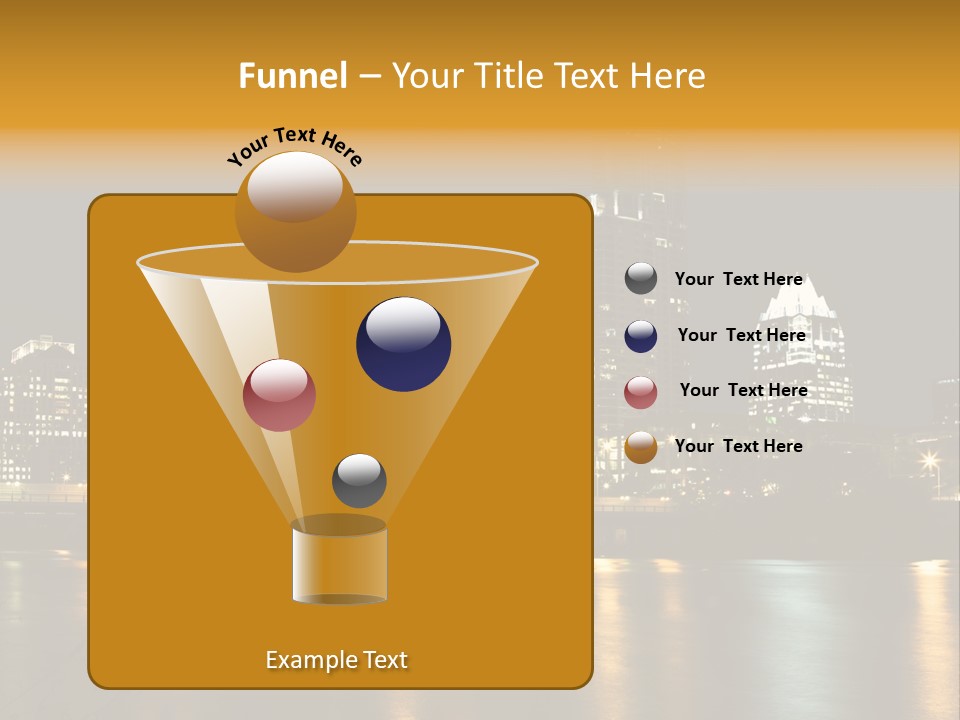 Funnel – Your Title Text Here

Your Text Here

Your Text Here

Your Text Here

Your Text Here

Your Text Here

Example Text